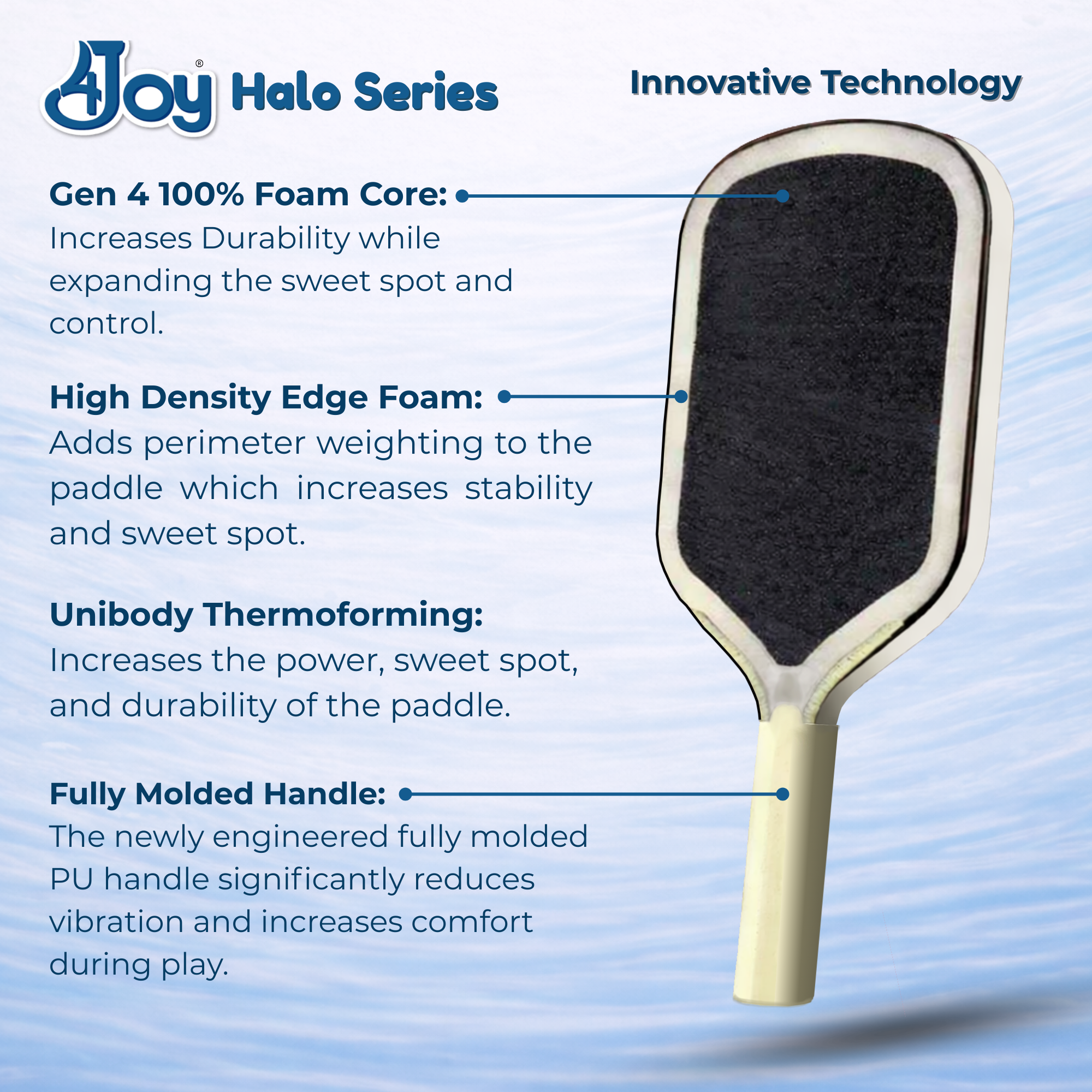 4Joy® Halo Series

Innovative Technology

Gen 4 100% Foam Core:
Increases Durability while expanding the sweet spot and control.

High Density Edge Foam:
Adds perimeter weighting to the paddle which increases stability and sweet spot.

Unibody Thermoforming:
Increases the power, sweet spot, and durability of the paddle.

Fully Molded Handle:
The newly engineered fully molded PU handle significantly reduces vibration and increases comfort during play.